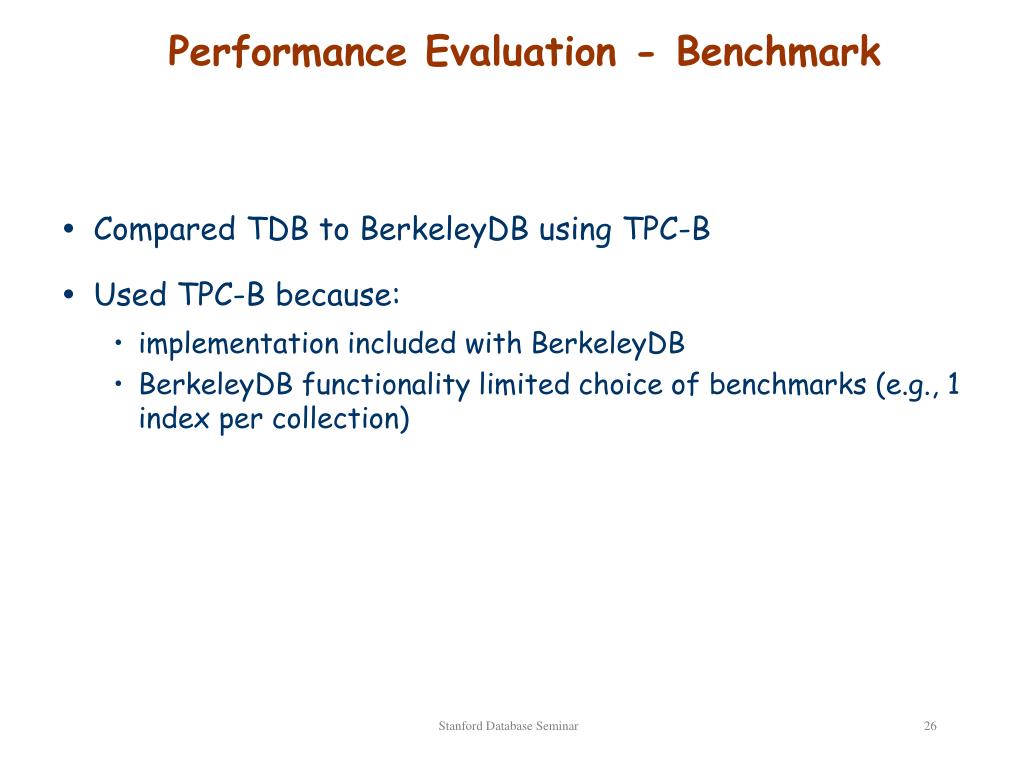 Performance Evaluation - Benchmark

• Compared TDB to BerkeleyDB using TPC-B

• Used TPC-B because:
  • implementation included with BerkeleyDB
  • BerkeleyDB functionality limited choice of benchmarks (e.g., 1 index per collection)

Stanford Database Seminar

26